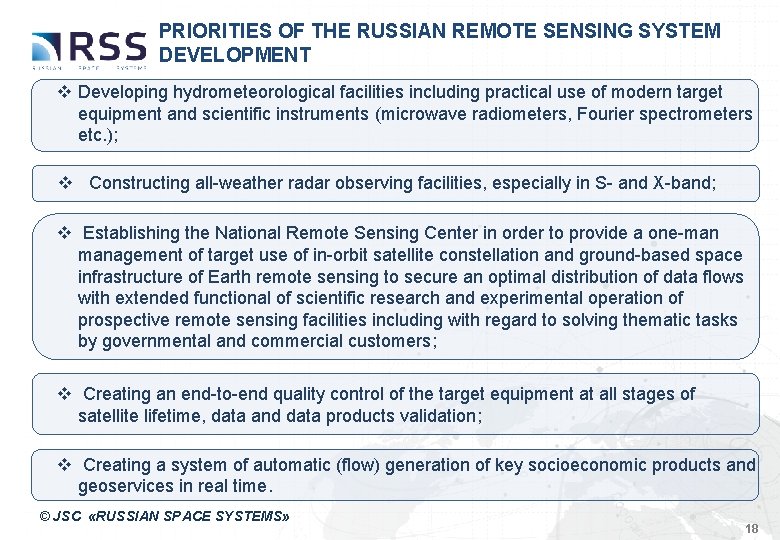 RSS
RUSSIAN SPACE SYSTEMS

PRIORITIES OF THE RUSSIAN REMOTE SENSING SYSTEM DEVELOPMENT

❖ Developing hydrometeorological facilities including practical use of modern target equipment and scientific instruments (microwave radiometers, Fourier spectrometers etc.);

❖ Constructing all-weather radar observing facilities, especially in S- and X-band;

❖ Establishing the National Remote Sensing Center in order to provide a one-man management of target use of in-orbit satellite constellation and ground-based space infrastructure of Earth remote sensing to secure an optimal distribution of data flows with extended functional of scientific research and experimental operation of prospective remote sensing facilities including with regard to solving thematic tasks by governmental and commercial customers;

❖ Creating an end-to-end quality control of the target equipment at all stages of satellite lifetime, data and data products validation;

❖ Creating a system of automatic (flow) generation of key socioeconomic products and geoservices in real time.

© JSC «RUSSIAN SPACE SYSTEMS»

18